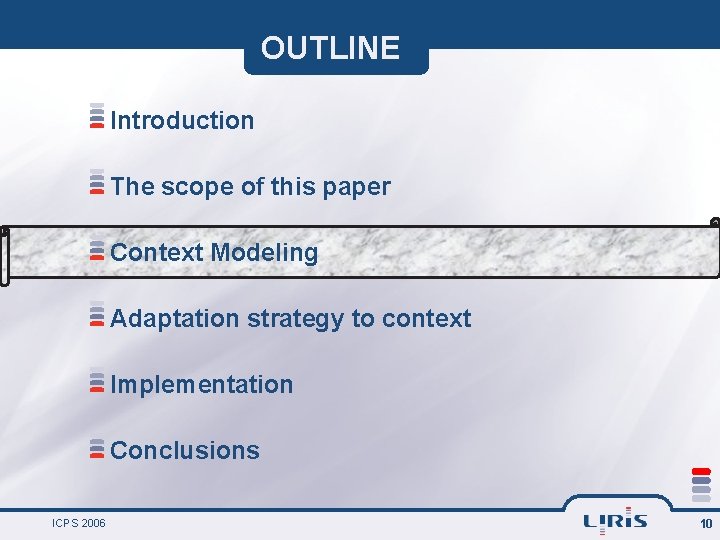 OUTLINE

Introduction

The scope of this paper

Context Modeling

Adaptation strategy to context

Implementation

Conclusions

ICPS 2006

LIRIS

10